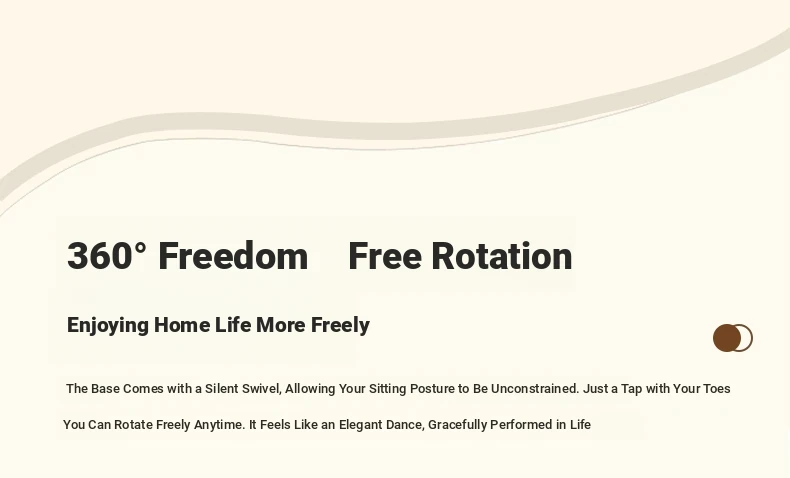 360° Freedom    Free Rotation

Enjoying Home Life More Freely

The Base Comes with a Silent Swivel, Allowing Your Sitting Posture to Be Unconstrained. Just a Tap with Your Toes You Can Rotate Freely Anytime. It Feels Like an Elegant Dance, Gracefully Performed in Life